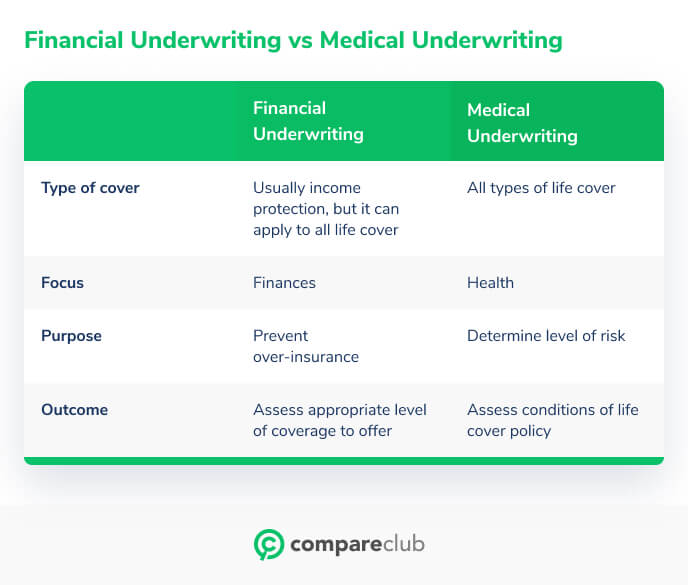 Financial Underwriting vs Medical Underwriting

| | Financial Underwriting | Medical Underwriting |
|---|---|---|
| Type of cover | Usually income protection, but it can apply to all life cover | All types of life cover |
| Focus | Finances | Health |
| Purpose | Prevent over-insurance | Determine level of risk |
| Outcome | Assess appropriate level of coverage to offer | Assess conditions of life cover policy |

compareclub